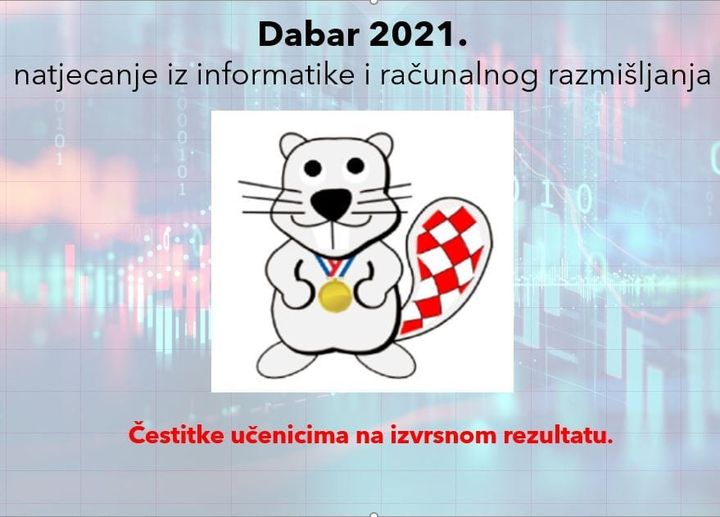 Dabar 2021.
natjecanje iz informatike i računalnog razmišljanja

Čestitke učenicima na izvrsnom rezultatu.